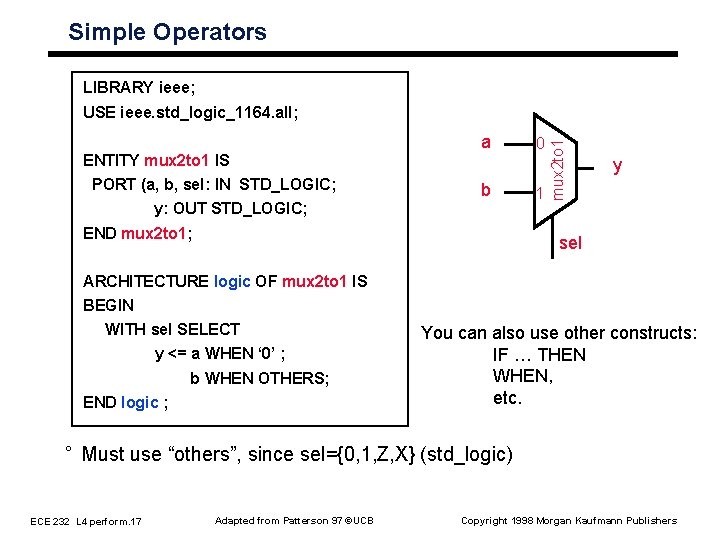 Simple Operators

LIBRARY ieee;
USE ieee.std_logic_1164.all;

ENTITY mux2to1 IS
PORT (a, b, sel: IN STD_LOGIC;
y: OUT STD_LOGIC;
END mux2to1;

ARCHITECTURE logic OF mux2to1 IS
BEGIN
WITH sel SELECT
y <= a WHEN ‘0’ ;
b WHEN OTHERS;
END logic ;

a
b
0
1
mux2to1
y
sel

You can also use other constructs:
IF … THEN
WHEN,
etc.

° Must use “others”, since sel={0,1,Z,X} (std_logic)

ECE 232 L4 perform.17

Adapted from Patterson 97 ©UCB

Copyright 1998 Morgan Kaufmann Publishers